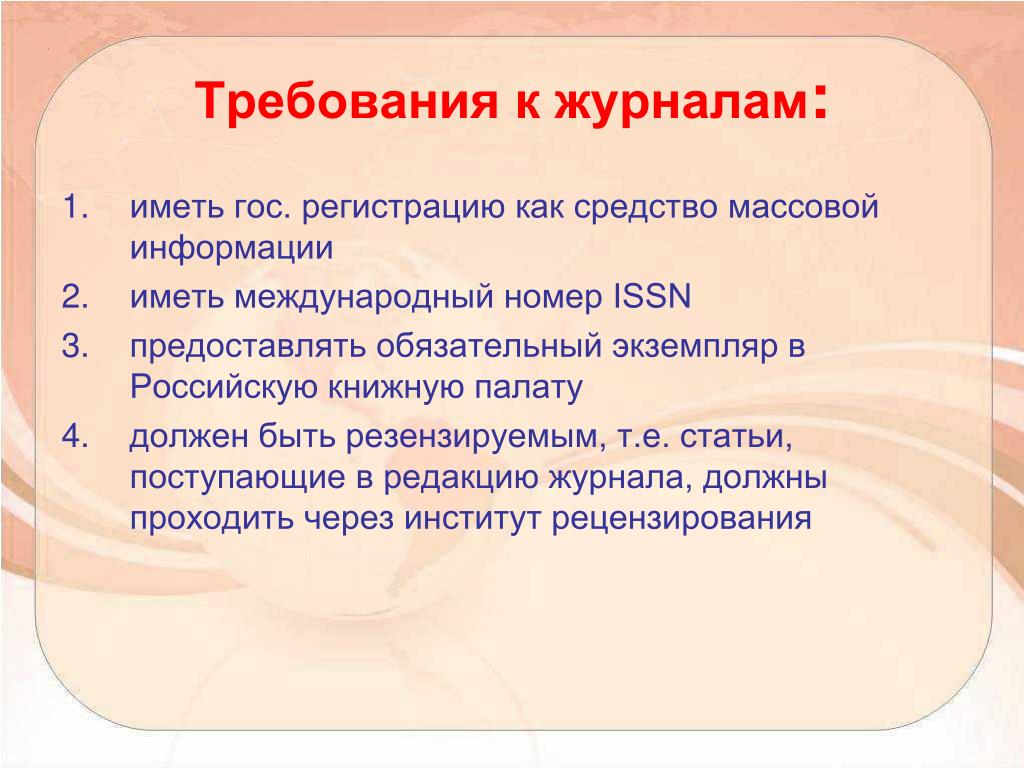 Требования к журналам:

1. иметь гос. регистрацию как средство массовой информации
2. иметь международный номер ISSN
3. предоставлять обязательный экземпляр в Российскую книжную палату
4. должен быть резензируемым, т.е. статьи, поступающие в редакцию журнала, должны проходить через институт рецензирования